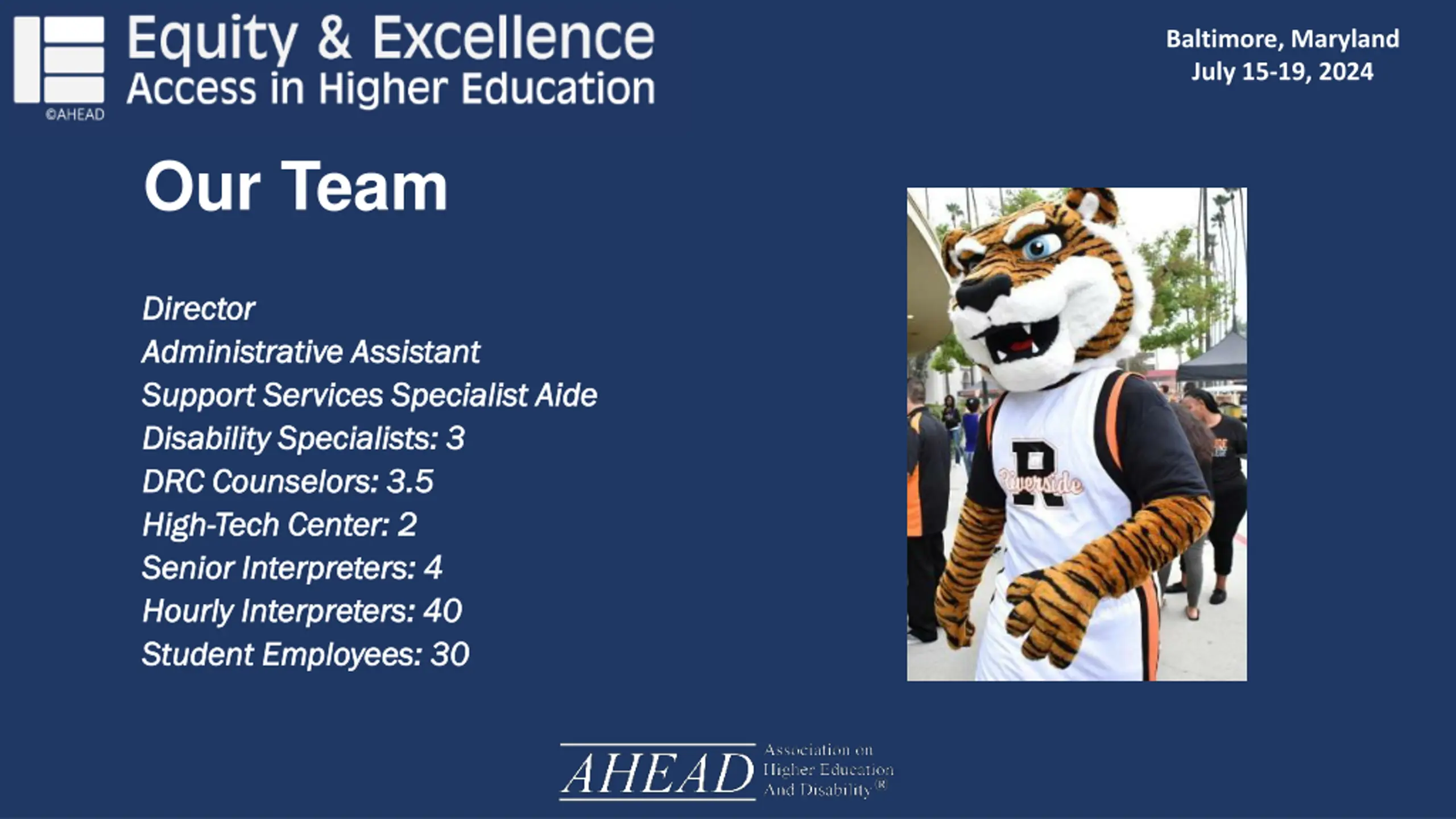 ©AHEAD
Equity & Excellence
Access in Higher Education

Baltimore, Maryland
July 15-19, 2024

Our Team

Director
Administrative Assistant
Support Services Specialist Aide
Disability Specialists: 3
DRC Counselors: 3.5
High-Tech Center: 2
Senior Interpreters: 4
Hourly Interpreters: 40
Student Employees: 30

R
Riverside

AHEAD Association on Higher Education And Disability®